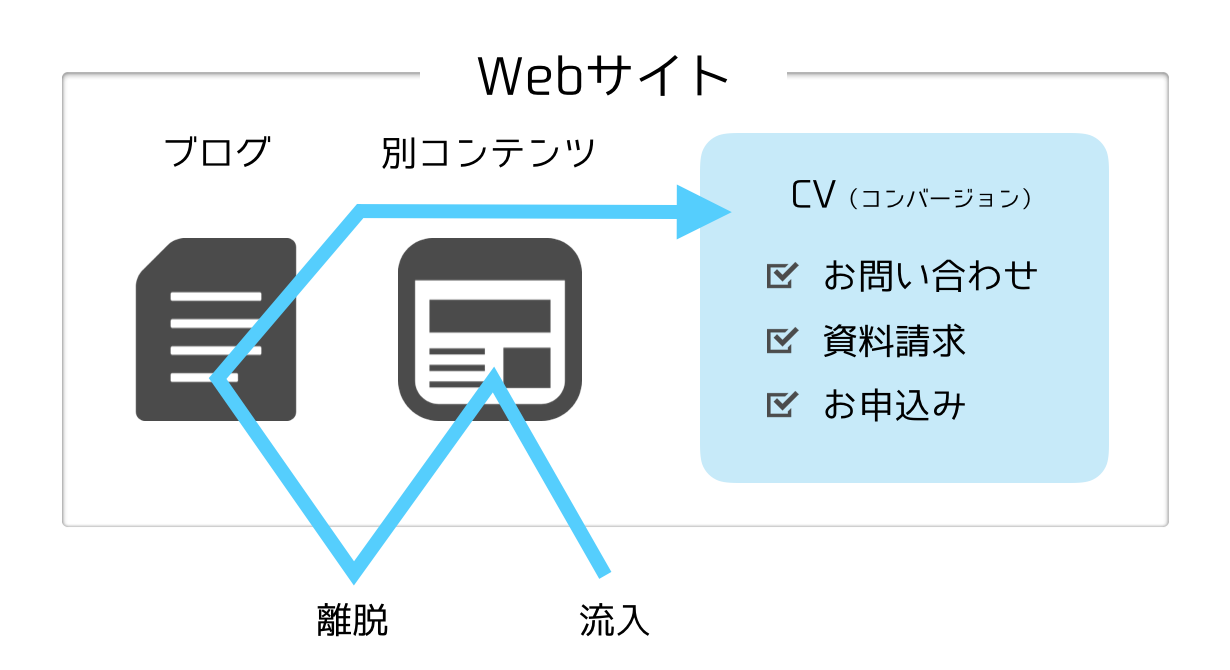 Webサイト

ブログ

別コンテンツ

CV（コンバージョン）

お問い合わせ

資料請求

お申込み

離脱

流入